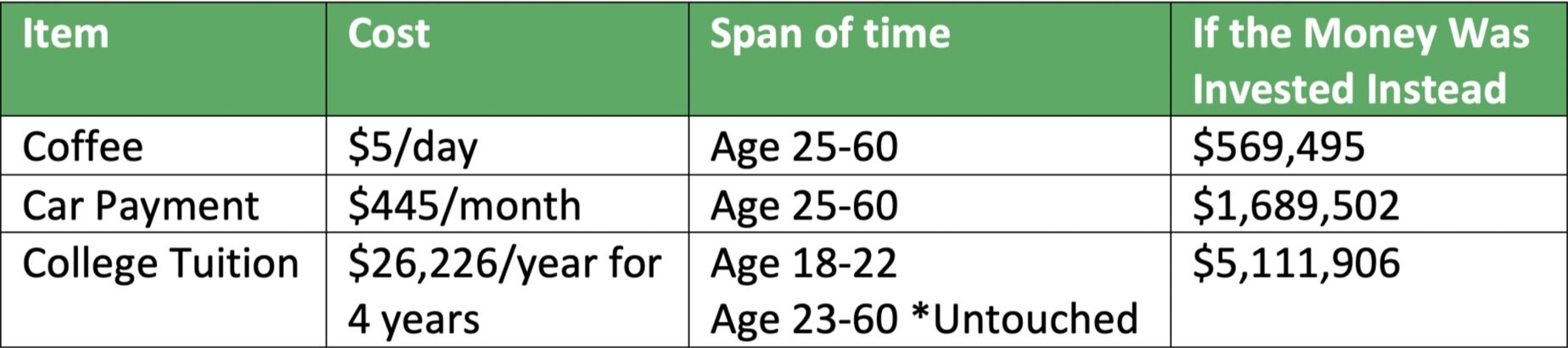 | Item | Cost | Span of time | If the Money Was Invested Instead |
|---|---|---|---|
| Coffee | \$5/day | Age 25-60 | \$569,495 |
| Car Payment | \$445/month | Age 25-60 | \$1,689,502 |
| College Tuition | \$26,226/year for 4 years | Age 18-22 Age 23-60 *Untouched | \$5,111,906 |